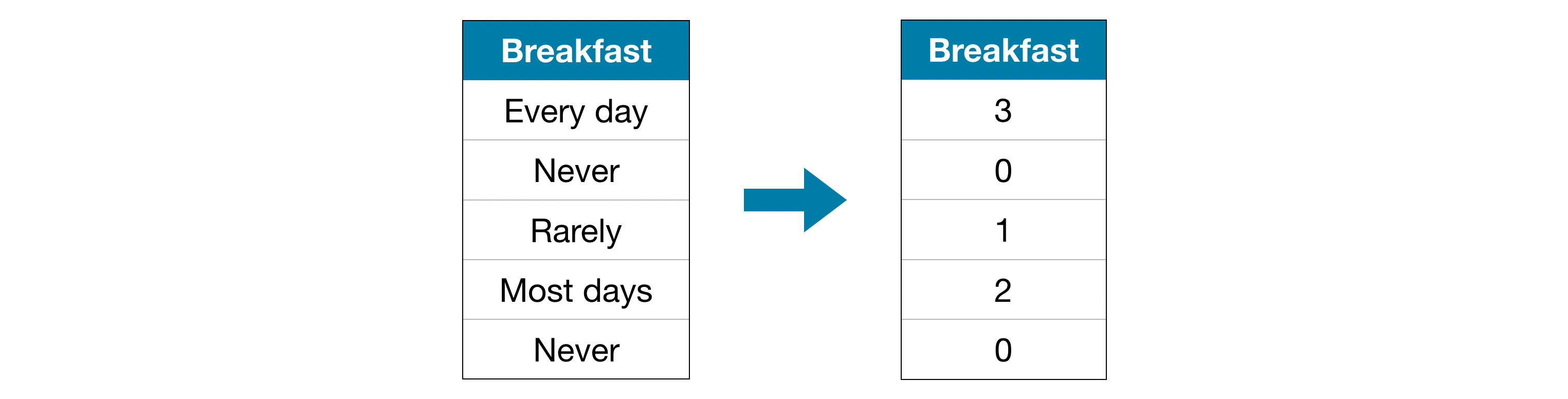 | Breakfast |
|---|
| Every day |
| Never |
| Rarely |
| Most days |
| Never |

| Breakfast |
|---|
| 3 |
| 0 |
| 1 |
| 2 |
| 0 |